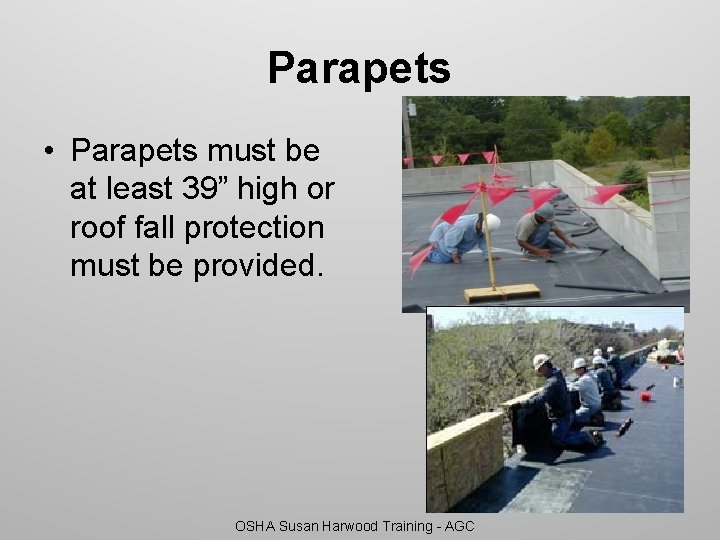 Parapets

• Parapets must be at least 39” high or roof fall protection must be provided.

OSHA Susan Harwood Training - AGC